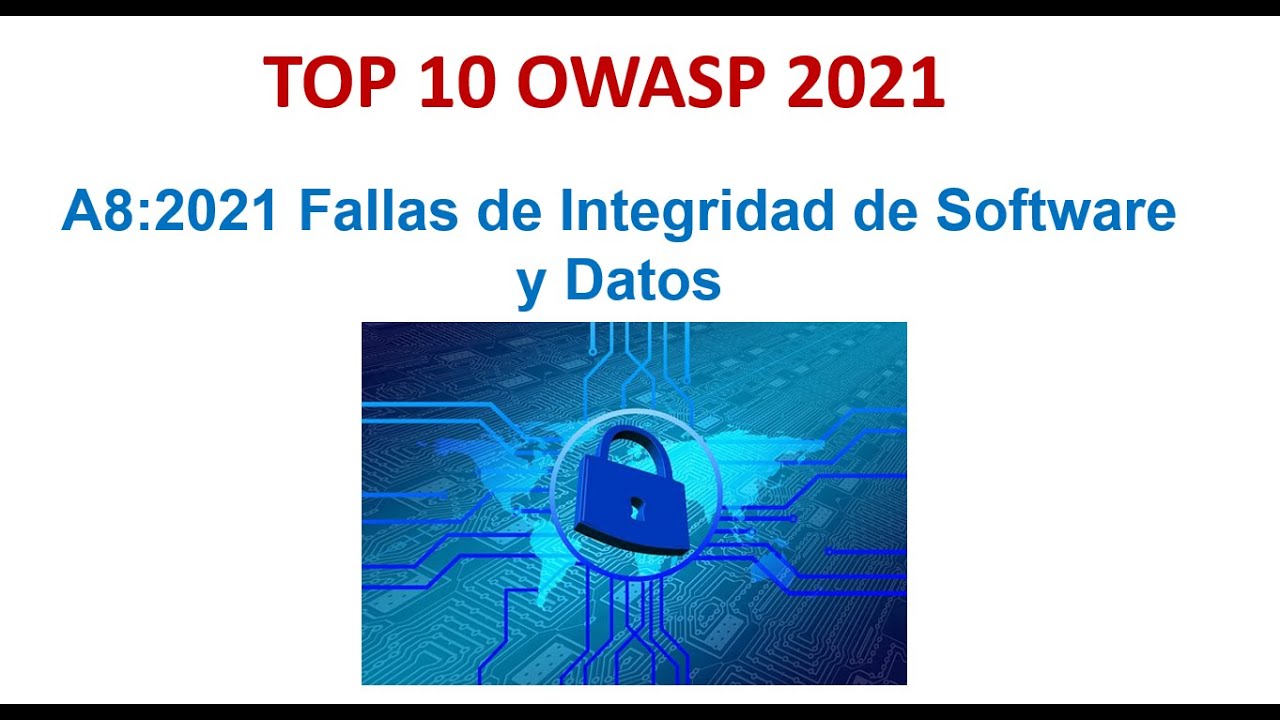 TOP 10 OWASP 2021

A8:2021 Fallas de Integridad de Software y Datos